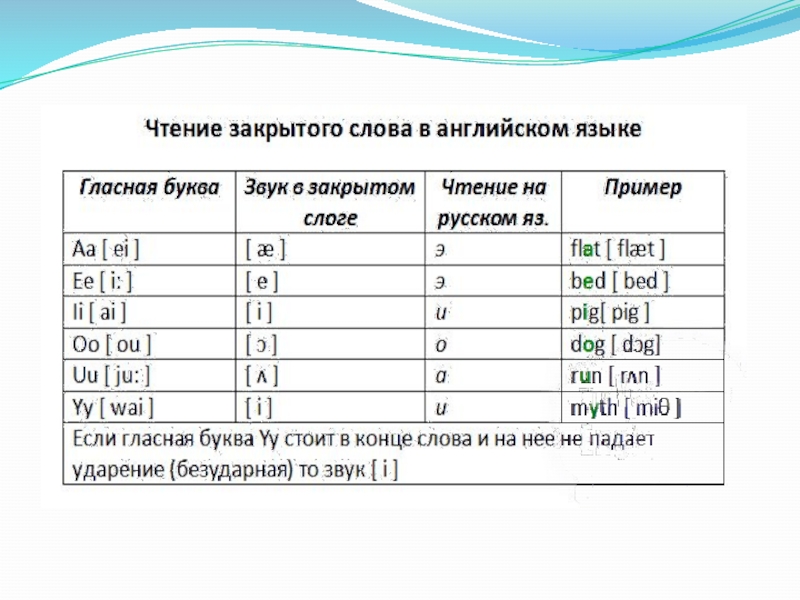 Чтение закрытого слова в английском языке

| Гласная буква | Звук в закрытом слоге | Чтение на русском яз. | Пример |
|---|---|---|---|
| Aa [ ei ] | [ æ ] | э | flat [ flæt ] |
| Ee [ i: ] | [ e ] | э | bed [ bed ] |
| Ii [ ai ] | [ i ] | и | pig[ pig ] |
| Oo [ ou ] | [ ɔ ] | о | dog [ dɔg] |
| Uu [ ju: ] | [ ʌ ] | а | run [ rʌn ] |
| Yy [ wai ] | [ i ] | и | myth [ miθ ] |
| Если гласная буква Yy стоит в конце слова и на нее не падает ударение (безударная) то звук [ i ] | | | |